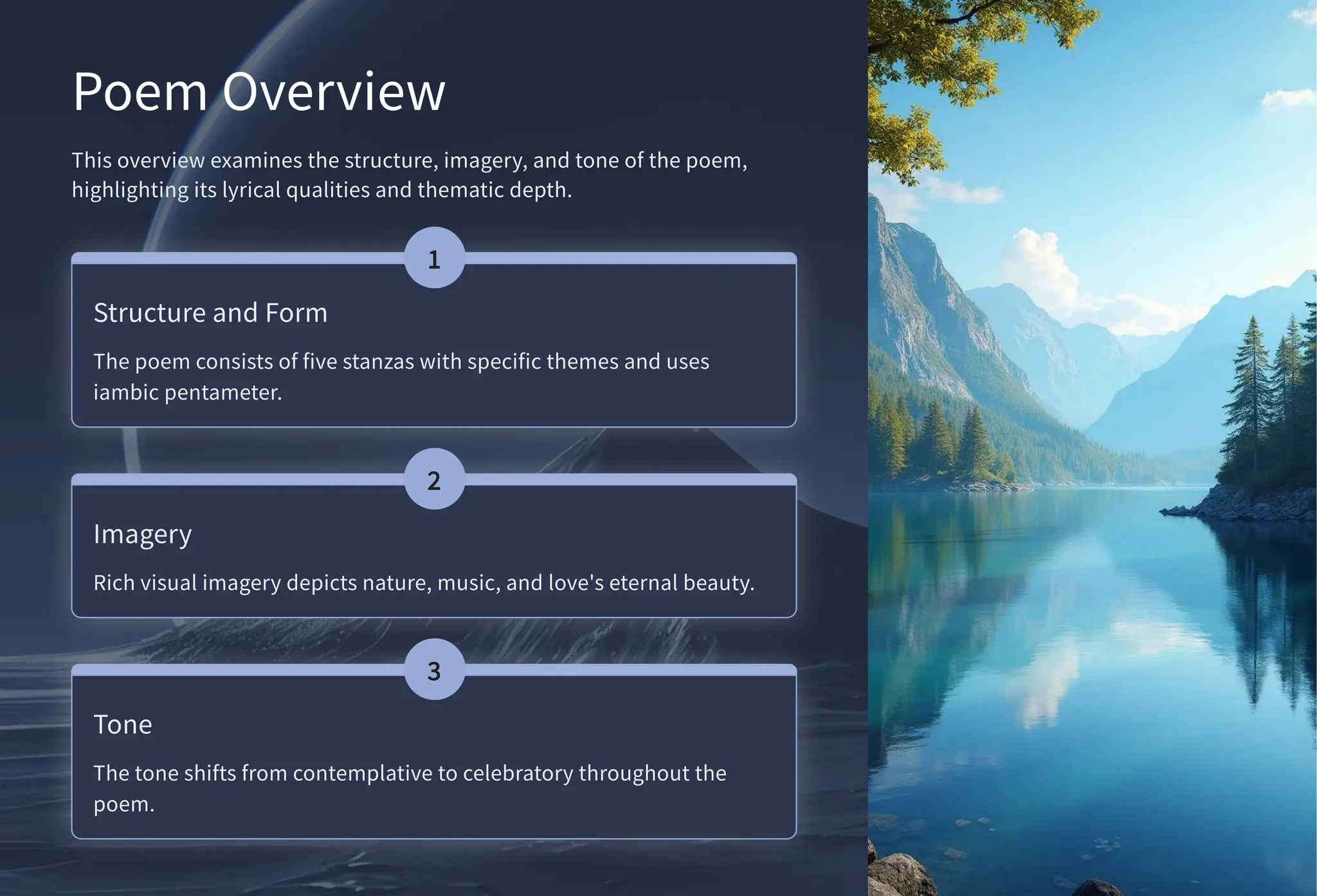 Poem Overview

This overview examines the structure, imagery, and tone of the poem, highlighting its lyrical qualities and thematic depth.

1

Structure and Form

The poem consists of five stanzas with specific themes and uses iambic pentameter.

2

Imagery

Rich visual imagery depicts nature, music, and love's eternal beauty.

3

Tone

The tone shifts from contemplative to celebratory throughout the poem.